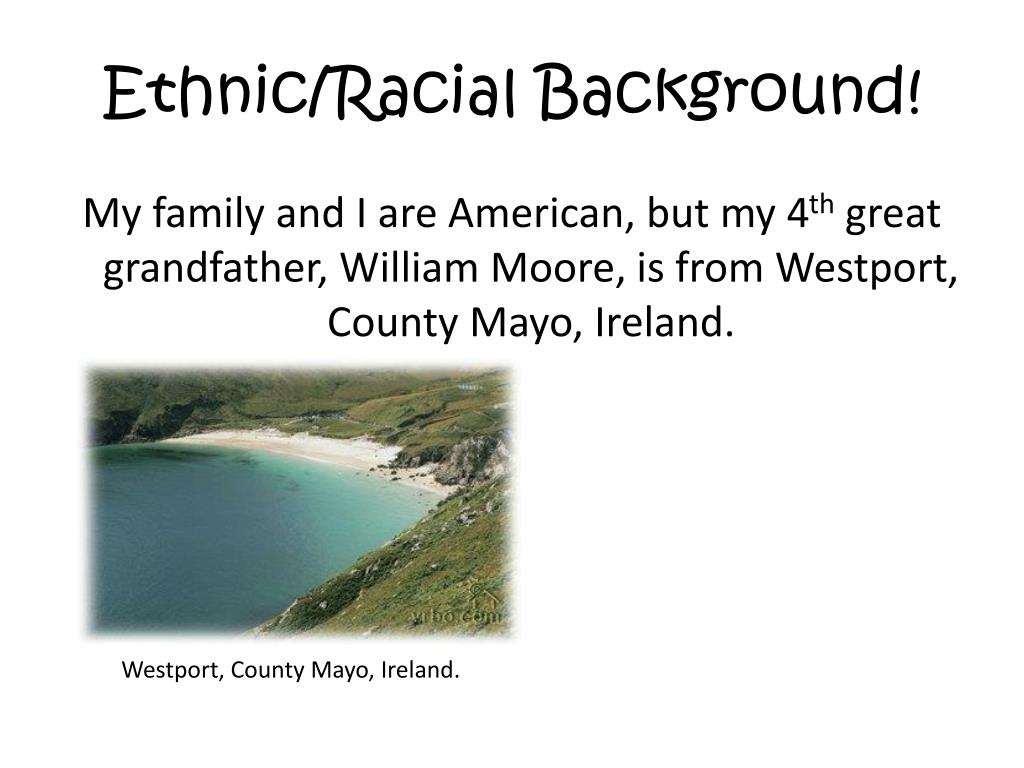 Ethnic/Racial Background!

My family and I are American, but my 4$^{th}$ great grandfather, William Moore, is from Westport, County Mayo, Ireland.

yibo.com

Westport, County Mayo, Ireland.